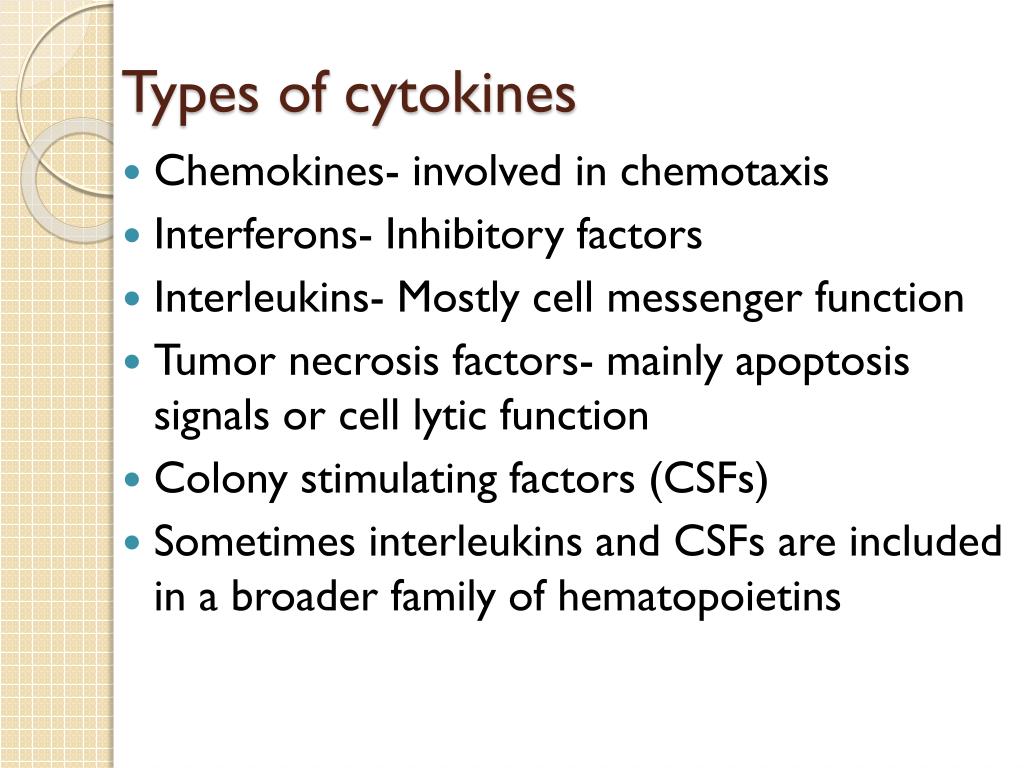 Types of cytokines

- Chemokines- involved in chemotaxis
- Interferons- Inhibitory factors
- Interleukins- Mostly cell messenger function
- Tumor necrosis factors- mainly apoptosis signals or cell lytic function
- Colony stimulating factors (CSFs)
- Sometimes interleukins and CSFs are included in a broader family of hematopoietins